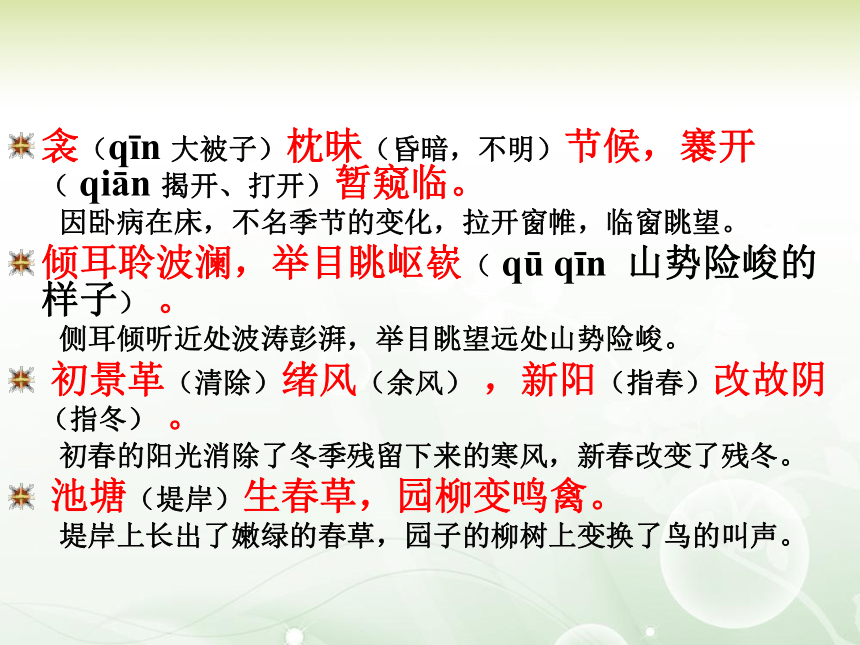 衾（qīn 大被子）枕昧（昏暗，不明）节候，褰开（ qiān 揭开、打开）暂窥临。

因卧病在床，不名季节的变化，拉开窗帷，临窗眺望。

倾耳聆波澜，举目眺岖嵚（ qū qīn 山势险峻的样子）。

侧耳倾听近处波涛彭湃，举目眺望远处山势险峻。

初景革（清除）绪风（余风），新阳（指春）改故阴（指冬）。

初春的阳光消除了冬季残留下来的寒风，新春改变了残冬。

池塘（堤岸）生春草，园柳变鸣禽。

堤岸上长出了嫩绿的春草，园子的柳树上变换了鸟的叫声。